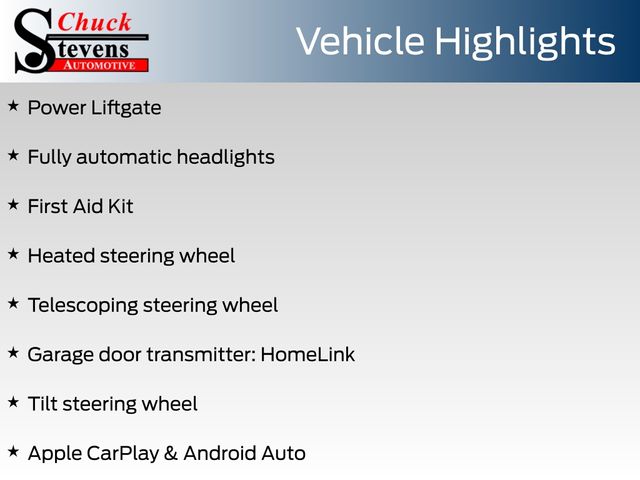 Chuck
Stevens
AUTOMOTIVE

Vehicle Highlights

★ Power Liftgate

★ Fully automatic headlights

★ First Aid Kit

★ Heated steering wheel

★ Telescoping steering wheel

★ Garage door transmitter: HomeLink

★ Tilt steering wheel

★ Apple CarPlay & Android Auto